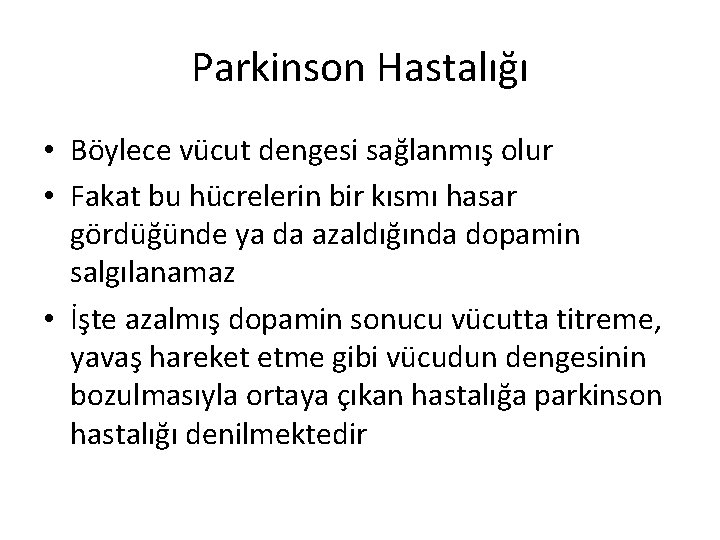 Parkinson Hastalığı

• Böylece vücut dengesi sağlanmış olur
• Fakat bu hücrelerin bir kısmı hasar gördüğünde ya da azaldığında dopamin salgılanamaz
• İşte azalmış dopamin sonucu vücutta titreme, yavaş hareket etme gibi vücudun dengesinin bozulmasıyla ortaya çıkan hastalığa parkinson hastalığı denilmektedir